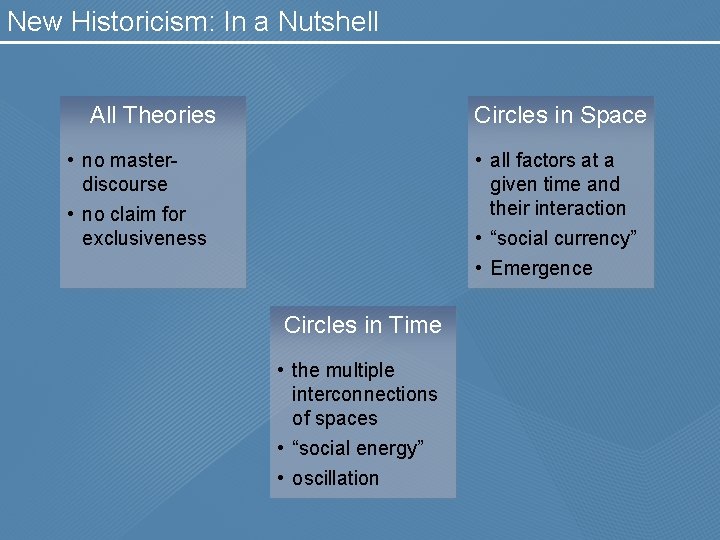 New Historicism: In a Nutshell

All Theories

• no master-discourse
• no claim for exclusiveness

Circles in Space

• all factors at a given time and their interaction
• “social currency”
• Emergence

Circles in Time

• the multiple interconnections of spaces
• “social energy”
• oscillation